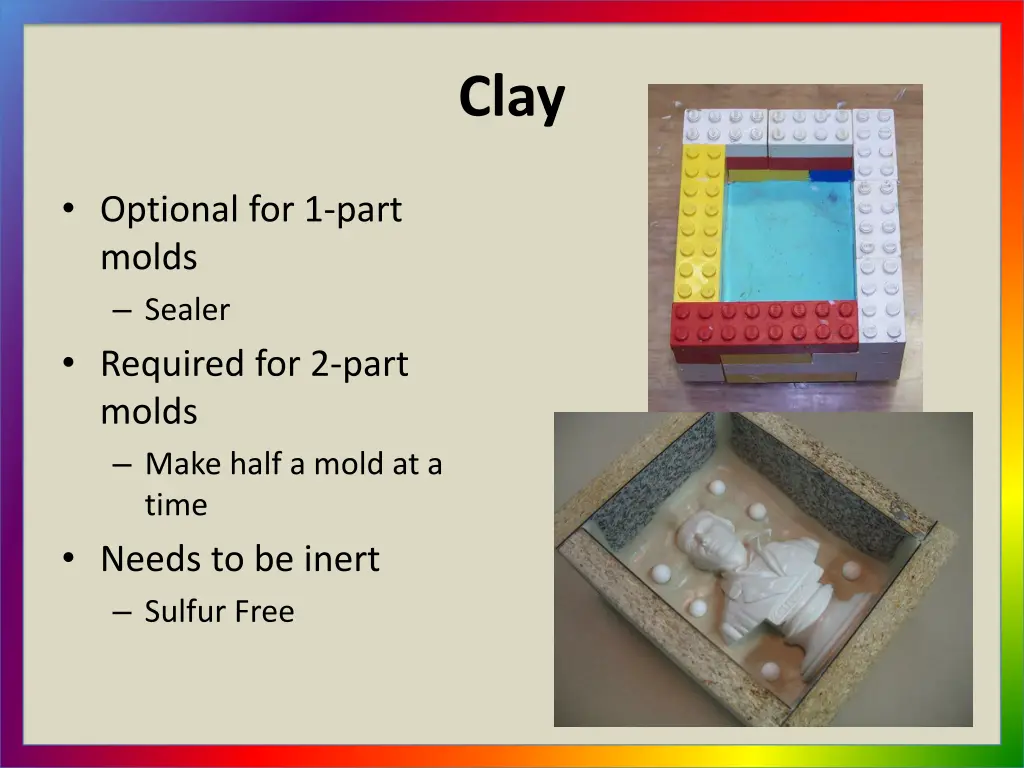 Clay

• Optional for 1-part molds
  – Sealer
• Required for 2-part molds
  – Make half a mold at a time
• Needs to be inert
  – Sulfur Free